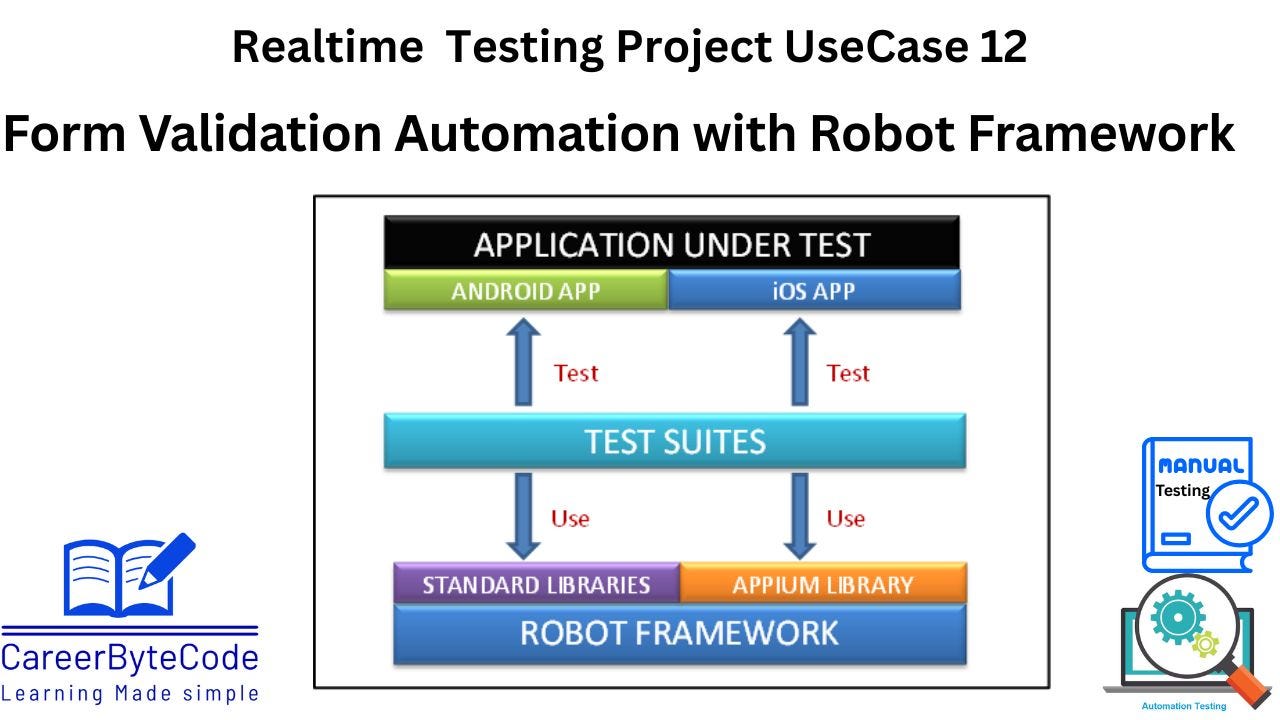 Realtime Testing Project UseCase 12

Form Validation Automation with Robot Framework

APPLICATION UNDER TEST

ANDROID APP

iOS APP

Test

Test

TEST SUITES

Use

Use

STANDARD LIBRARIES

APPIUM LIBRARY

ROBOT FRAMEWORK

CareerByteCode
Learning Made simple

MANUAL
Testing

Automation Testing